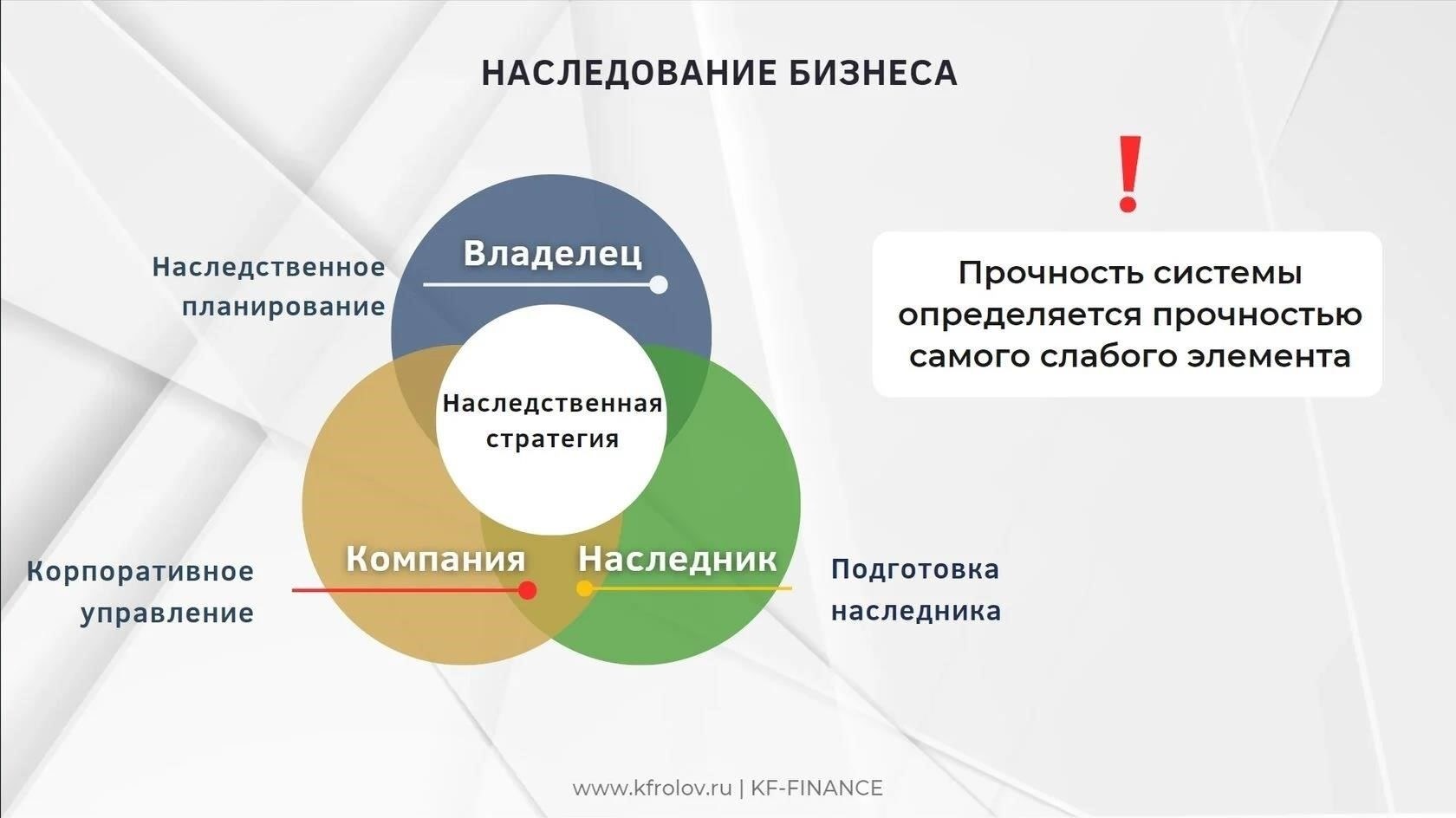 НАСЛЕДОВАНИЕ БИЗНЕСА

Наследственное планирование

Владелец

Наследственная стратегия

Корпоративное управление

Компания

Наследник

Подготовка наследника

!

Прочность системы определяется прочностью самого слабого элемента

www.kfrolov.ru | KF-FINANCE